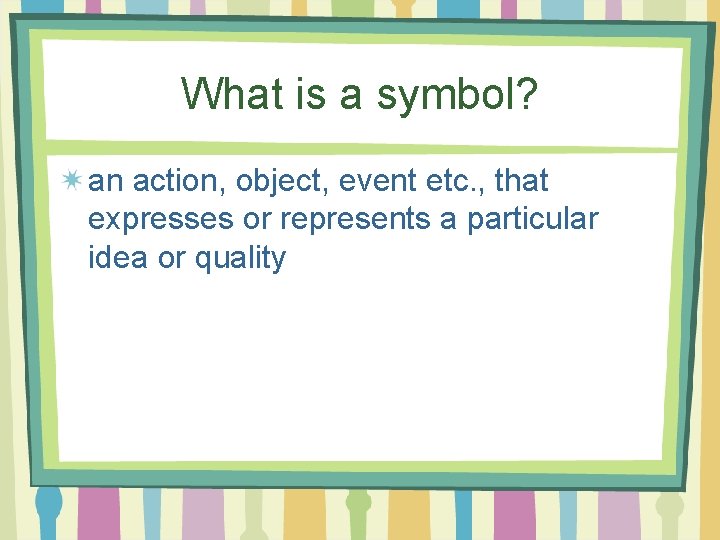 What is a symbol?

an action, object, event etc., that expresses or represents a particular idea or quality